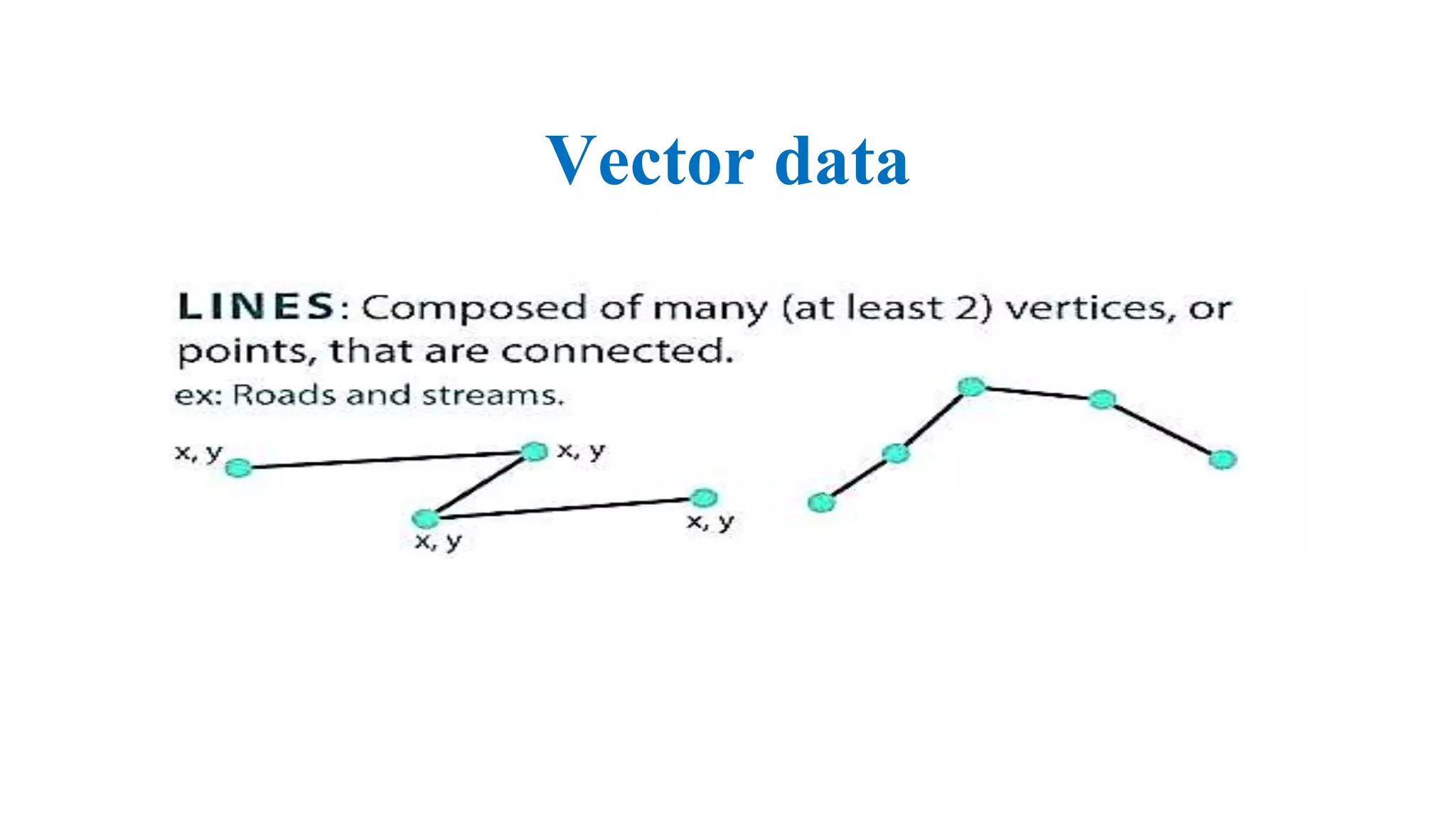 Vector data

LINES: Composed of many (at least 2) vertices, or points, that are connected.
ex: Roads and streams.

x, y
x, y
x, y
x, y